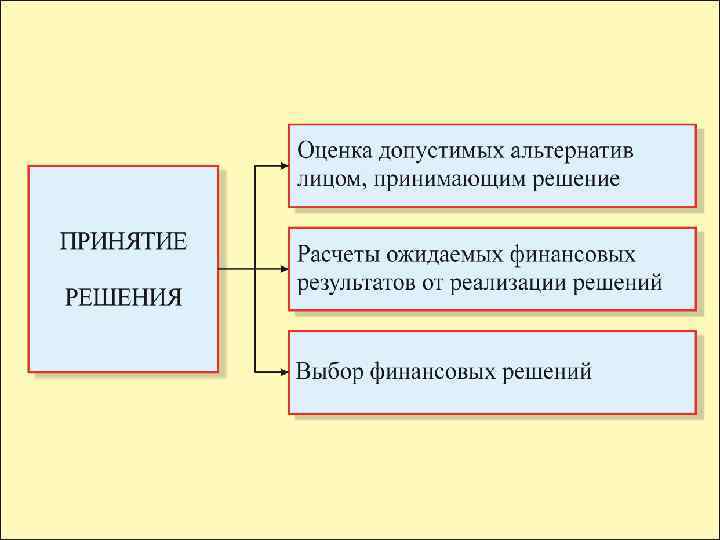 ПРИНЯТИЕ РЕШЕНИЯ

Оценка допустимых альтернатив лицом, принимающим решение

Расчеты ожидаемых финансовых результатов от реализации решений

Выбор финансовых решений